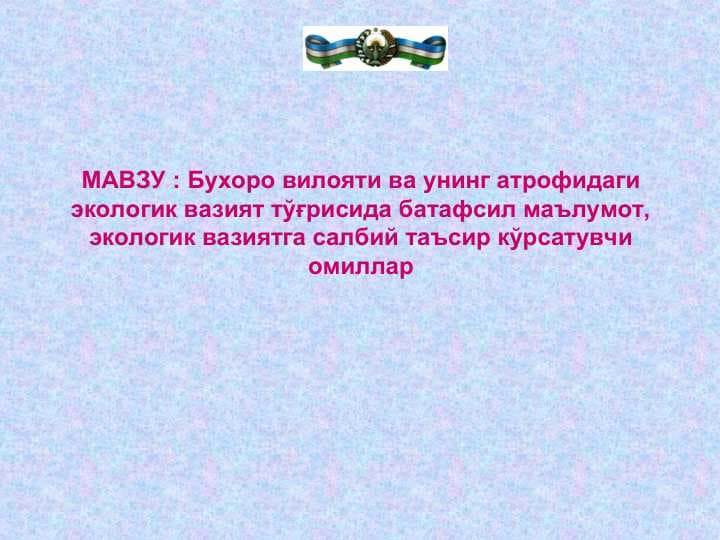 МАВЗУ : Бухоро вилояти ва унинг атрофидаги экологик вазият тўғрисида батафсил маълумот, экологик вазиятга салбий таъсир кўрсатувчи омиллар